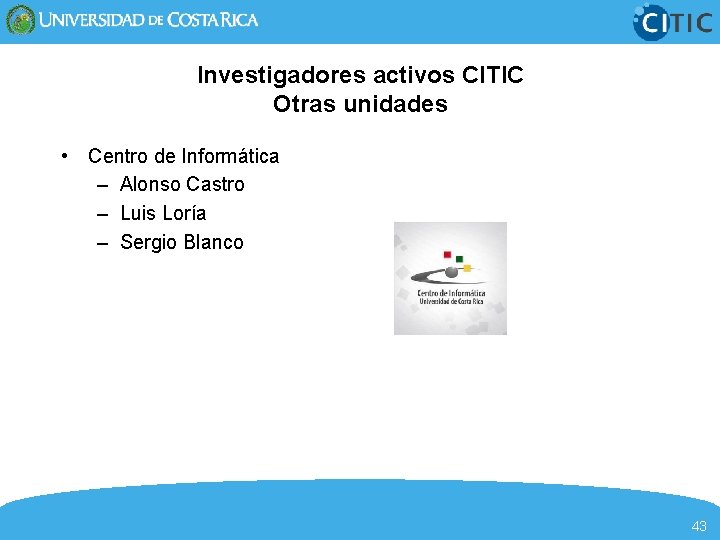 UNIVERSIDAD DE COSTA RICA

CITIC

Investigadores activos CITIC
Otras unidades

• Centro de Informática
– Alonso Castro
– Luis Loría
– Sergio Blanco

Centro de Informática
Universidad de Costa Rica

43